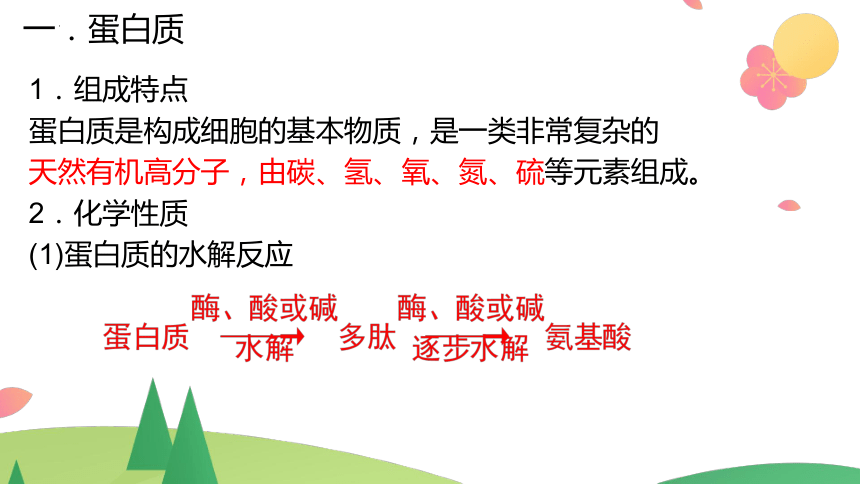 一．蛋白质

1．组成特点

蛋白质是构成细胞的基本物质，是一类非常复杂的天然有机高分子，由碳、氢、氧、氮、硫等元素组成。

2．化学性质

(1)蛋白质的水解反应

蛋白质 $\xrightarrow[\text{水解}]{\text{酶、酸或碱}}$ 多肽 $\xrightarrow[\text{逐步水解}]{\text{酶、酸或碱}}$ 氨基酸